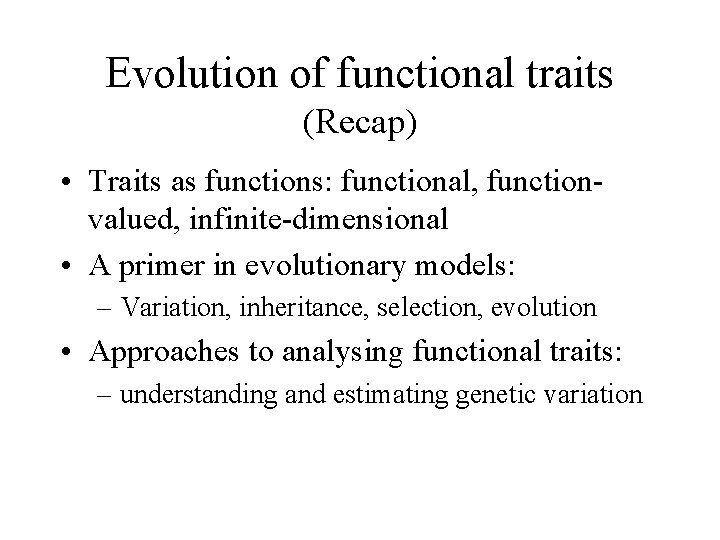 Evolution of functional traits
(Recap)

• Traits as functions: functional, function-valued, infinite-dimensional

• A primer in evolutionary models:
– Variation, inheritance, selection, evolution

• Approaches to analysing functional traits:
– understanding and estimating genetic variation